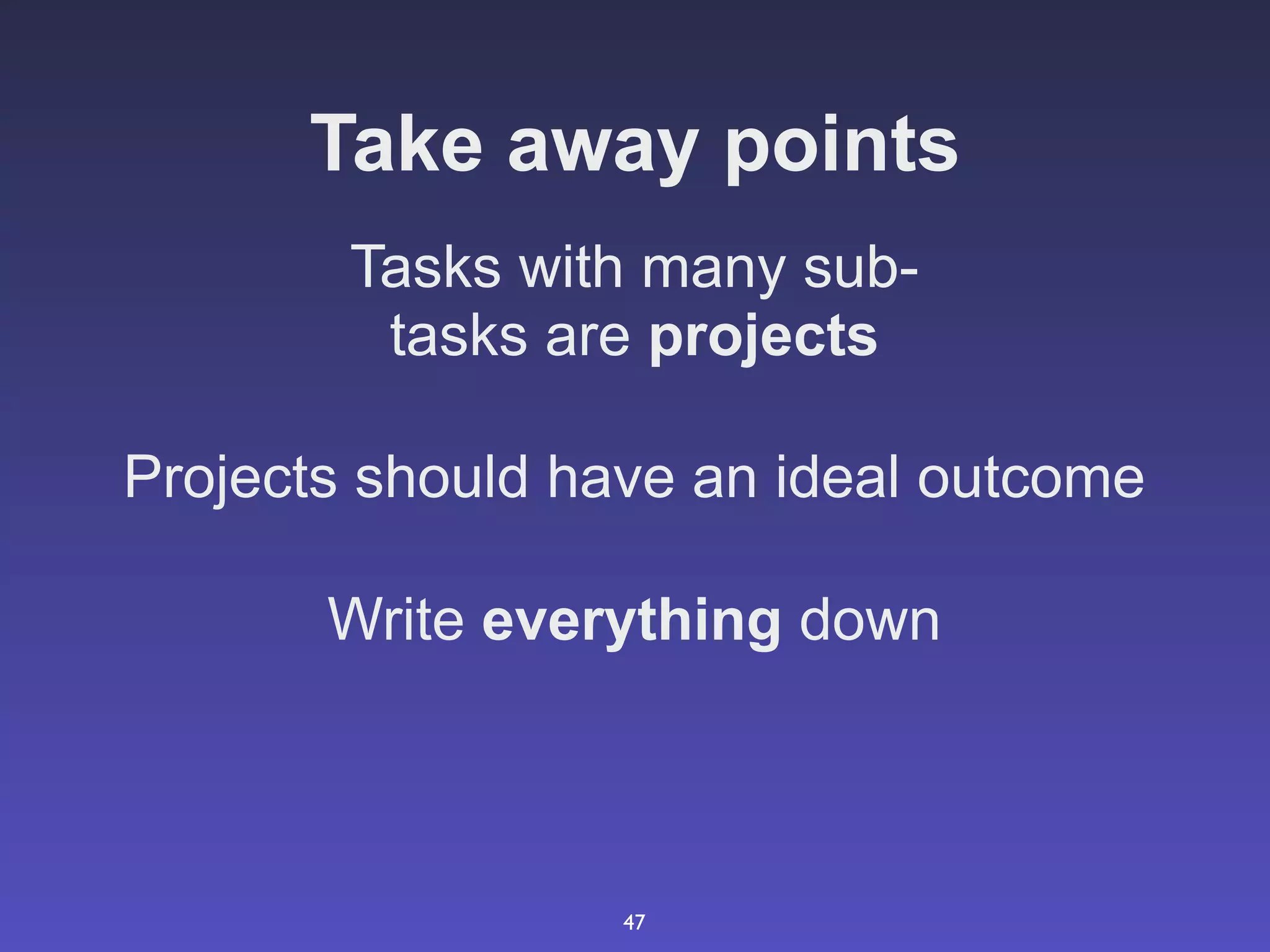 Take away points

Tasks with many sub-tasks are projects

Projects should have an ideal outcome

Write everything down

47